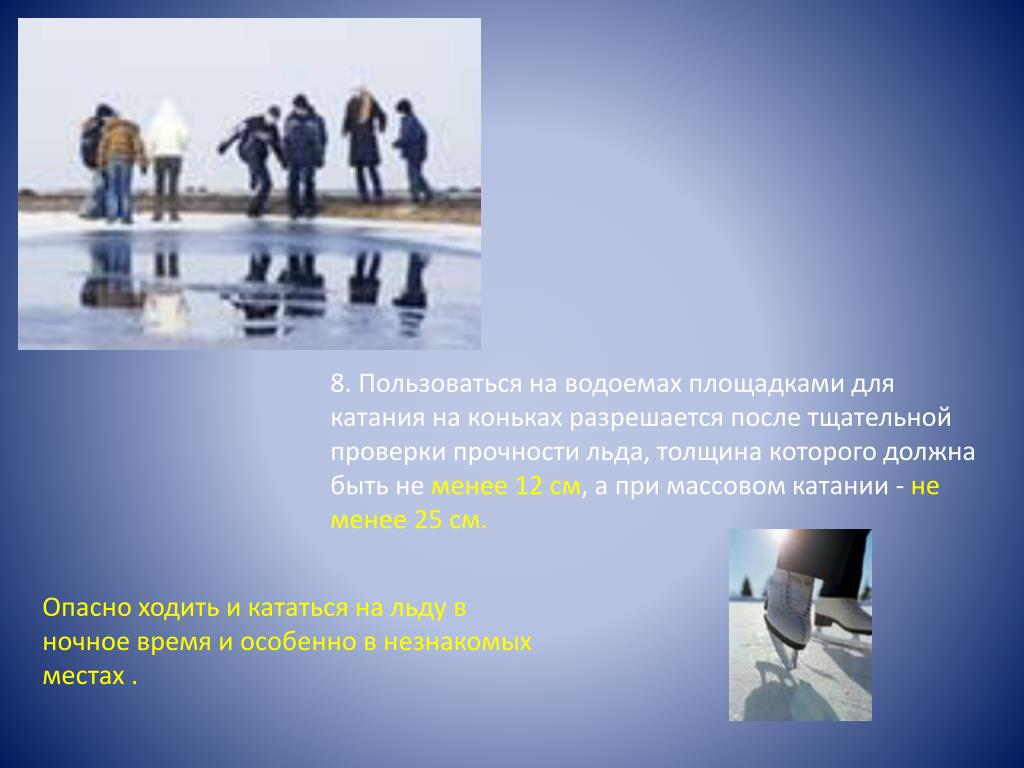 8. Пользоваться на водоемах площадками для катания на коньках разрешается после тщательной проверки прочности льда, толщина которого должна быть не менее 12 см, а при массовом катании - не менее 25 см.

Опасно ходить и кататься на льду в ночное время и особенно в незнакомых местах .